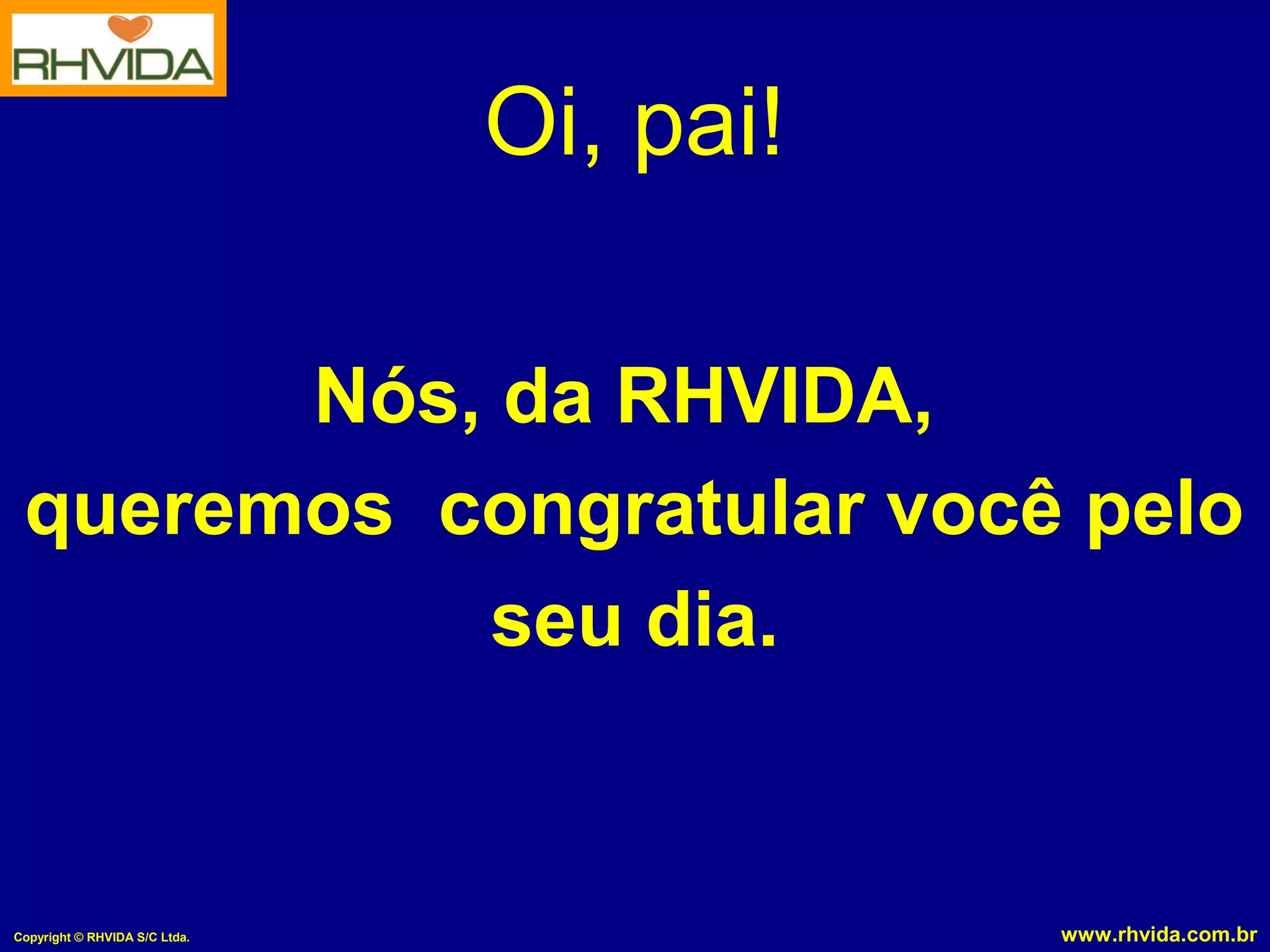 RHVIDA

Oi, pai!

Nós, da RHVIDA, queremos congratular você pelo seu dia.

Copyright © RHVIDA S/C Ltda.

www.rhvida.com.br